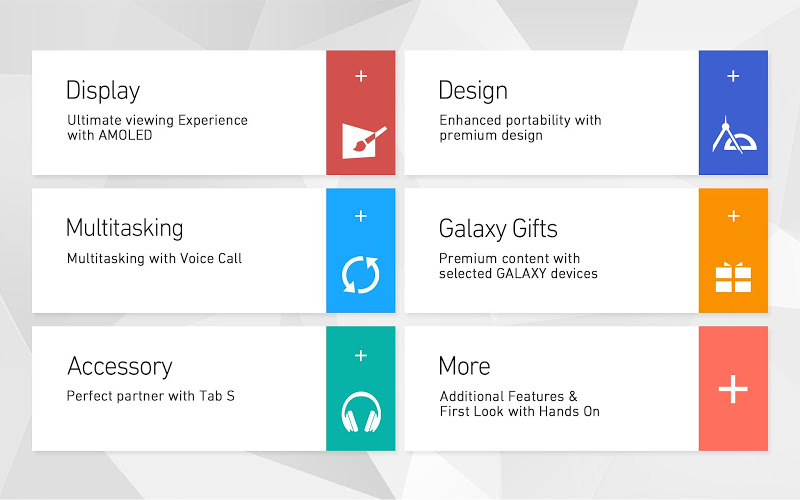 Display
Ultimate viewing Experience with AMOLED

+

Design
Enhanced portability with premium design

+

Multitasking
Multitasking with Voice Call

+

Galaxy Gifts
Premium content with selected GALAXY devices

+

Accessory
Perfect partner with Tab S

+

More
Additional Features & First Look with Hands On

+